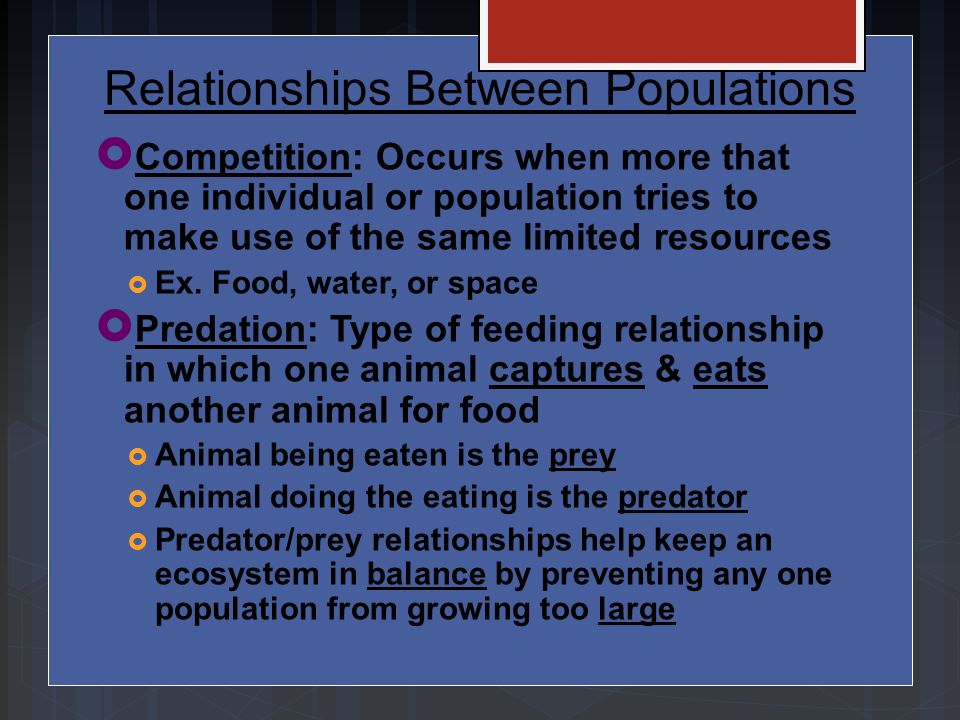 Relationships Between Populations

Competition: Occurs when more that one individual or population tries to make use of the same limited resources

Ex. Food, water, or space

Predation: Type of feeding relationship in which one animal captures & eats another animal for food

Animal being eaten is the prey

Animal doing the eating is the predator

Predator/prey relationships help keep an ecosystem in balance by preventing any one population from growing too large